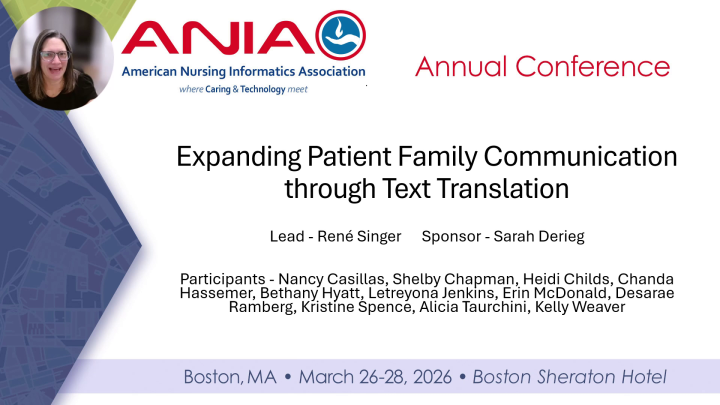 ANIA
American Nursing Informatics Association
where Caring & Technology meet

Annual Conference

Expanding Patient Family Communication through Text Translation

Lead - René Singer Sponsor - Sarah Derieg

Participants - Nancy Casillas, Shelby Chapman, Heidi Childs, Chanda Hassemer, Bethany Hyatt, Letreyona Jenkins, Erin McDonald, Desarae Ramberg, Kristine Spence, Alicia Taurchini, Kelly Weaver

Boston, MA • March 26-28, 2026 • Boston Sheraton Hotel